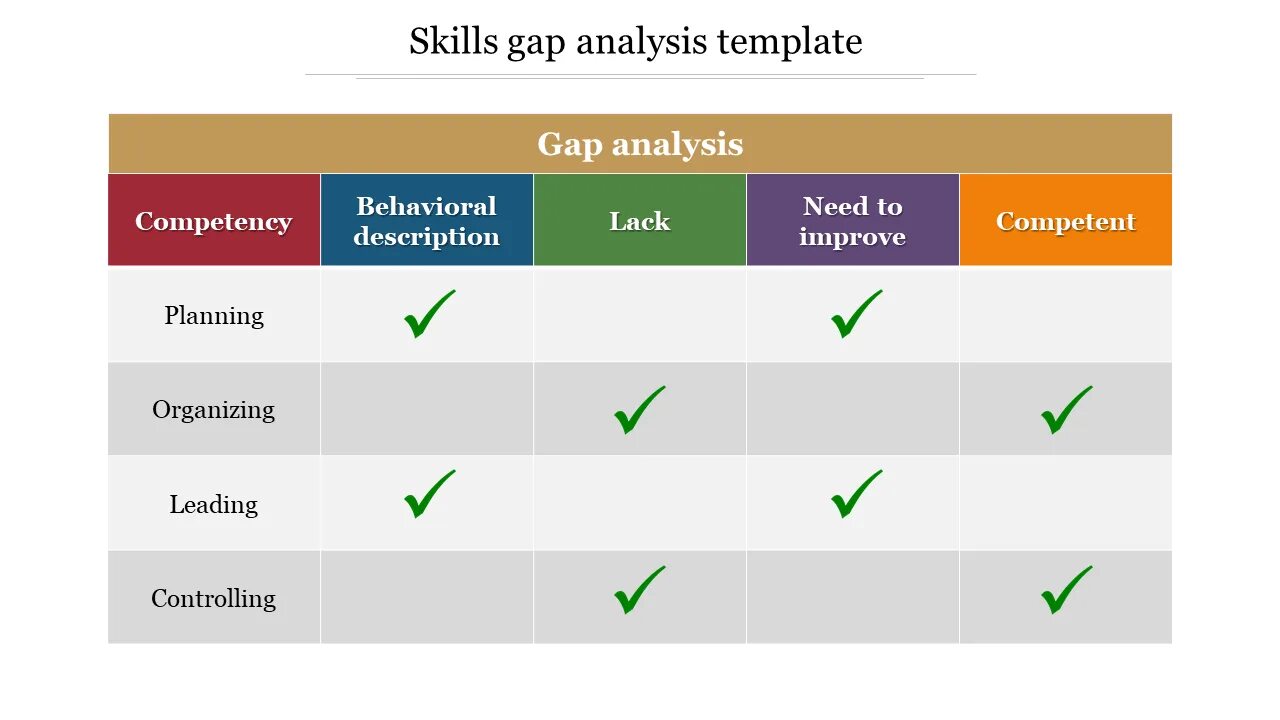 Skills gap analysis template

Gap analysis

| Competency | Behavioral description | Lack | Need to improve | Competent |
|---|---|---|---|---|
| Planning | ✓ |  | ✓ |  |
| Organizing |  | ✓ |  | ✓ |
| Leading | ✓ |  | ✓ |  |
| Controlling |  | ✓ |  | ✓ |